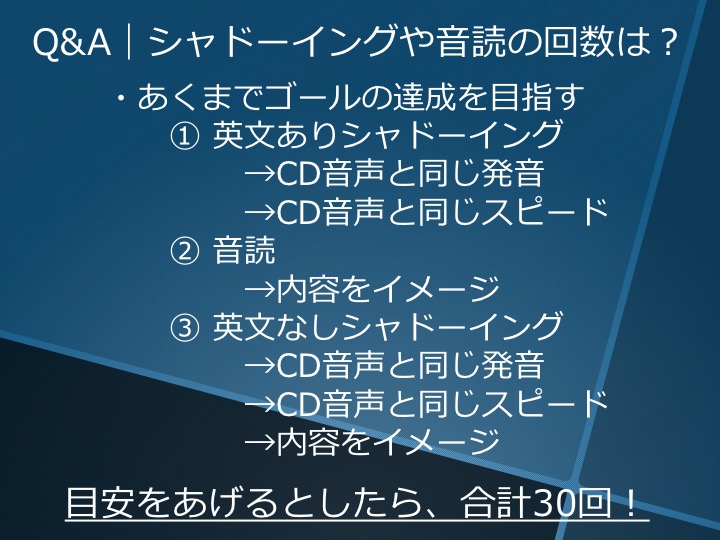 Q&A｜シャドーイングや音読の回数は？

・あくまでゴールの達成を目指す

① 英文ありシャドーイング
→CD音声と同じ発音
→CD音声と同じスピード

② 音読
→内容をイメージ

③ 英文なしシャドーイング
→CD音声と同じ発音
→CD音声と同じスピード
→内容をイメージ

目安をあげるとしたら、合計30回！